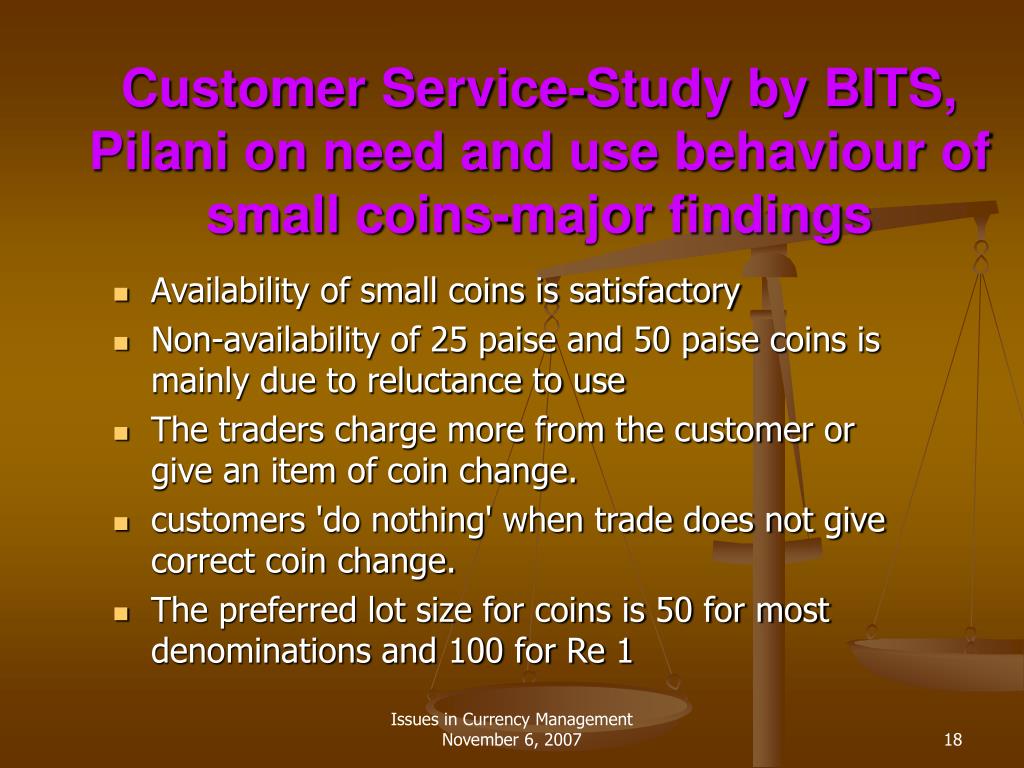 Customer Service-Study by BITS, Pilani on need and use behaviour of small coins-major findings

- Availability of small coins is satisfactory
- Non-availability of 25 paise and 50 paise coins is mainly due to reluctance to use
- The traders charge more from the customer or give an item of coin change.
- customers 'do nothing' when trade does not give correct coin change.
- The preferred lot size for coins is 50 for most denominations and 100 for Re 1

Issues in Currency Management
November 6, 2007

18